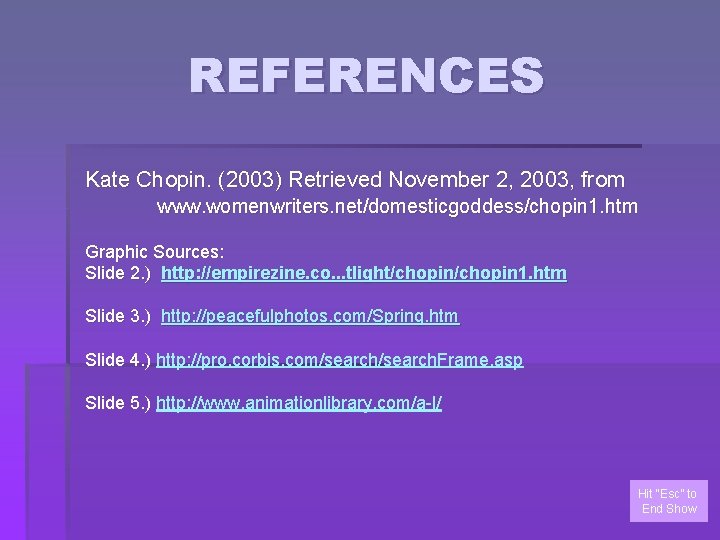 REFERENCES

Kate Chopin. (2003) Retrieved November 2, 2003, from www.womenwriters.net/domesticgoddess/chopin1.htm

Graphic Sources:
Slide 2.) http://empirezine.co...tlight/chopin/chopin1.htm

Slide 3.) http://peacefulphotos.com/Spring.htm

Slide 4.) http://pro.corbis.com/search/searchFrame.asp

Slide 5.) http://www.animationlibrary.com/a-l/

Hit "Esc" to End Show